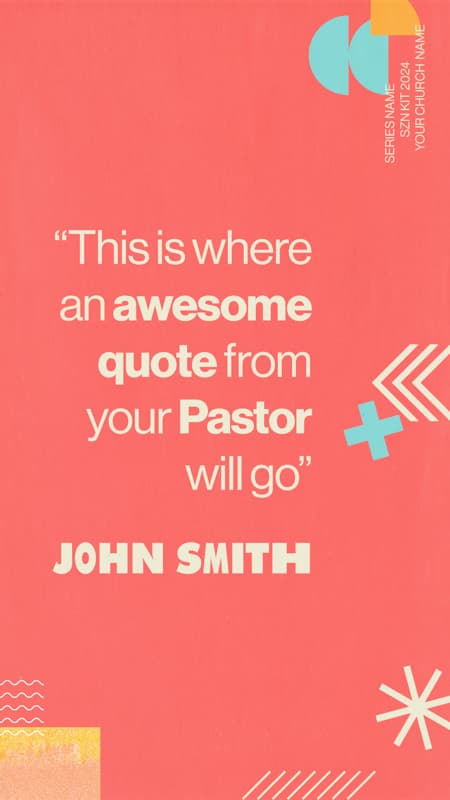 SERIES NAME
SZN KIT 2024
YOUR CHURCH NAME

“This is where an awesome quote from your Pastor will go”

JOHN SMITH